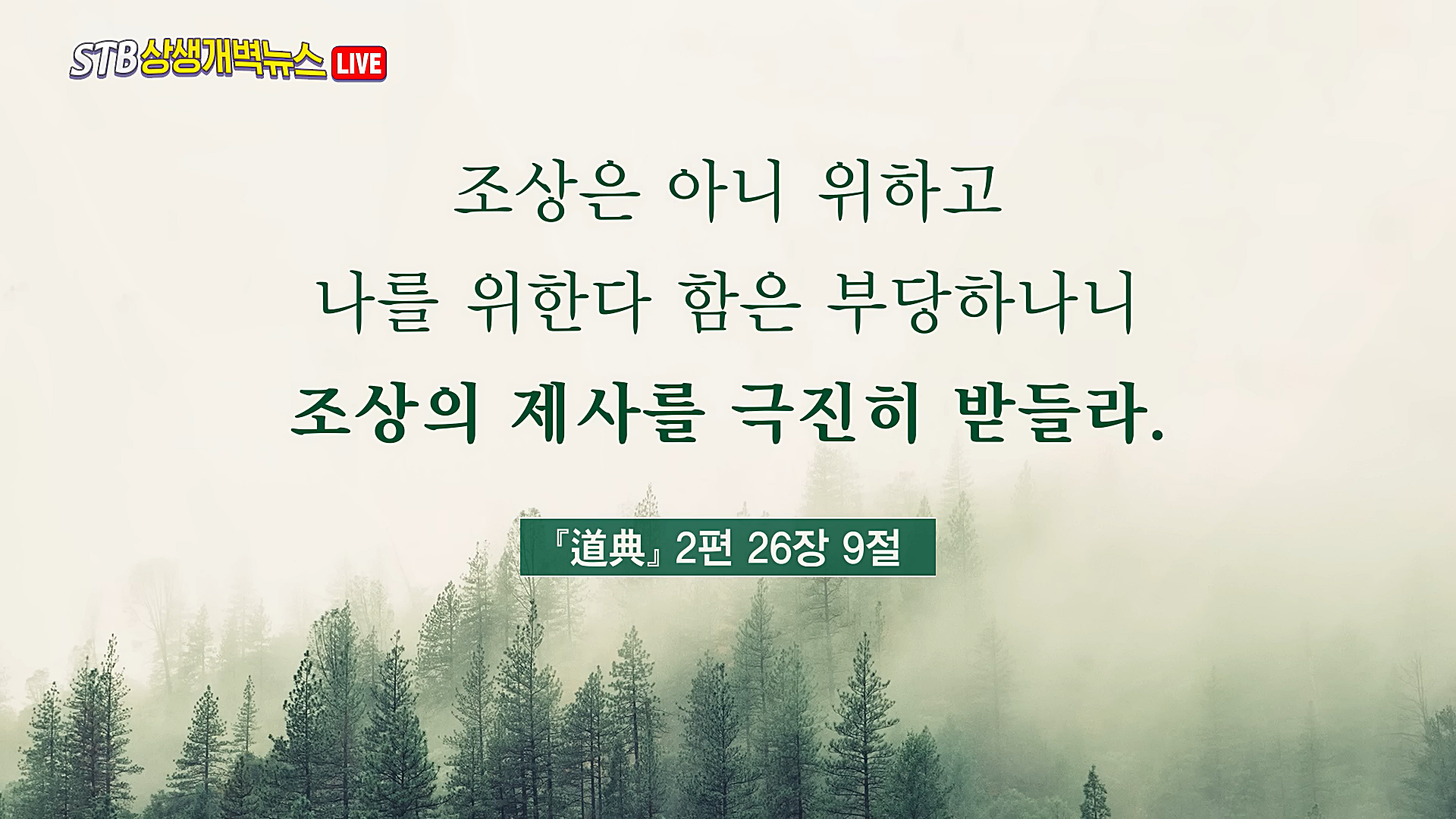 STB 상생개벽뉴스 LIVE

조상은 아니 위하고
나를 위한다 함은 부당하나니
조상의 제사를 극진히 받들라.

『道典』 2편 26장 9절